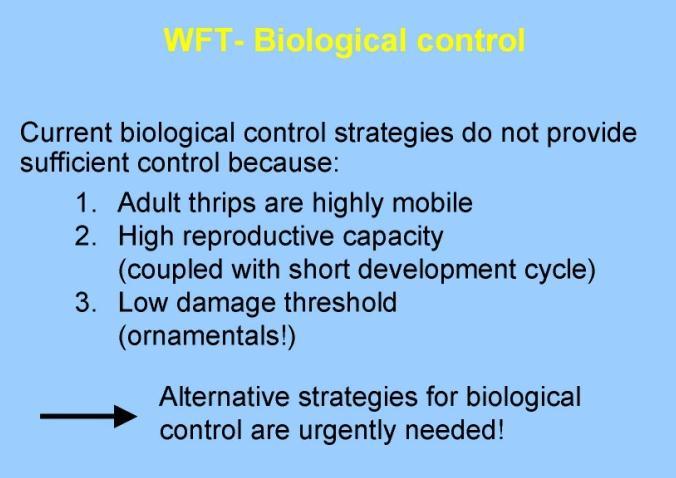 WFT- Biological control

Current biological control strategies do not provide sufficient control because:

1. Adult thrips are highly mobile
2. High reproductive capacity (coupled with short development cycle)
3. Low damage threshold (ornamentals!)

Alternative strategies for biological control are urgently needed!